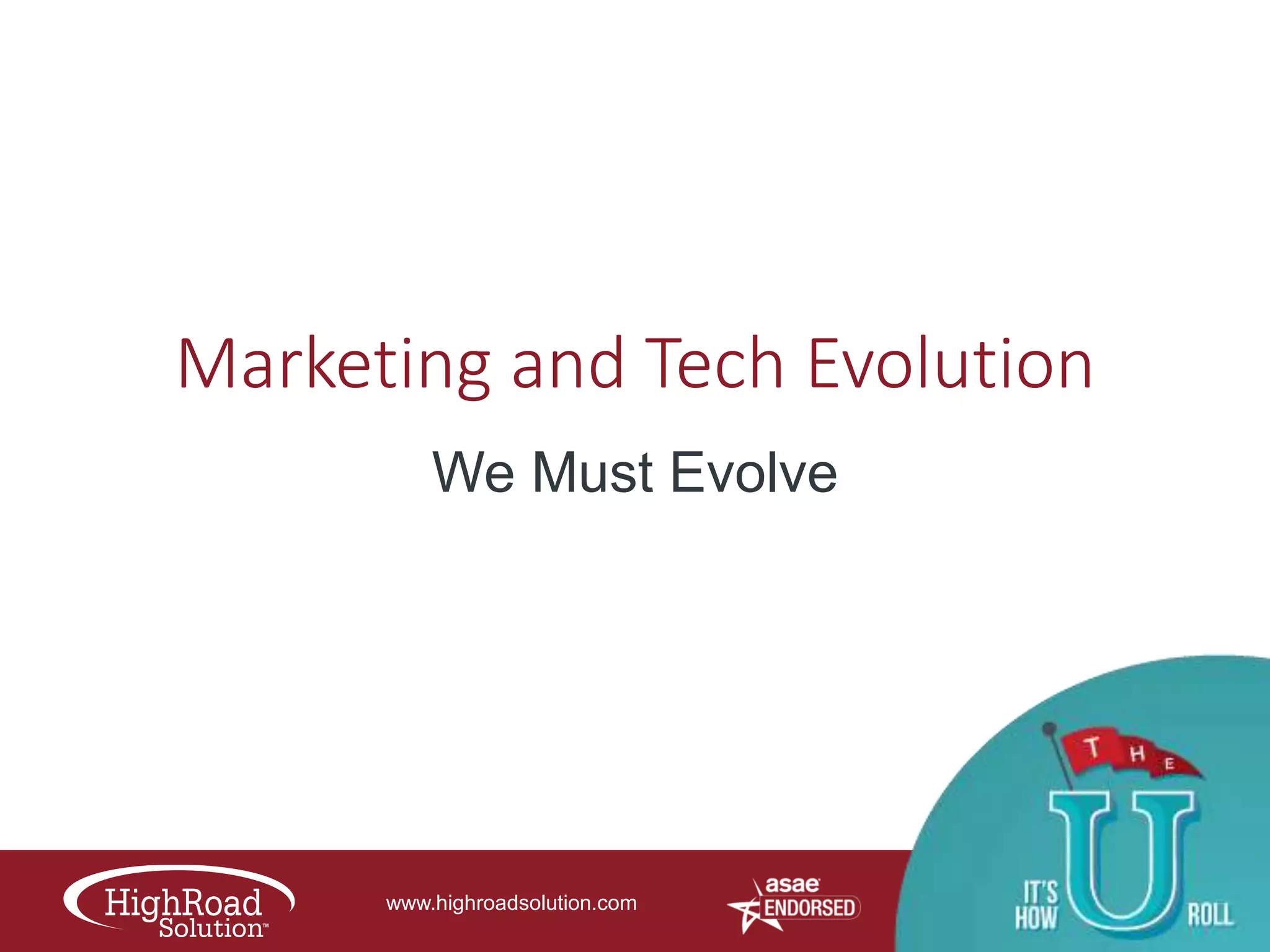 Marketing and Tech Evolution

We Must Evolve

HighRoad Solution™

www.highroadsolution.com

asae ENDORSED

THE

IT'S HOW U ROLL